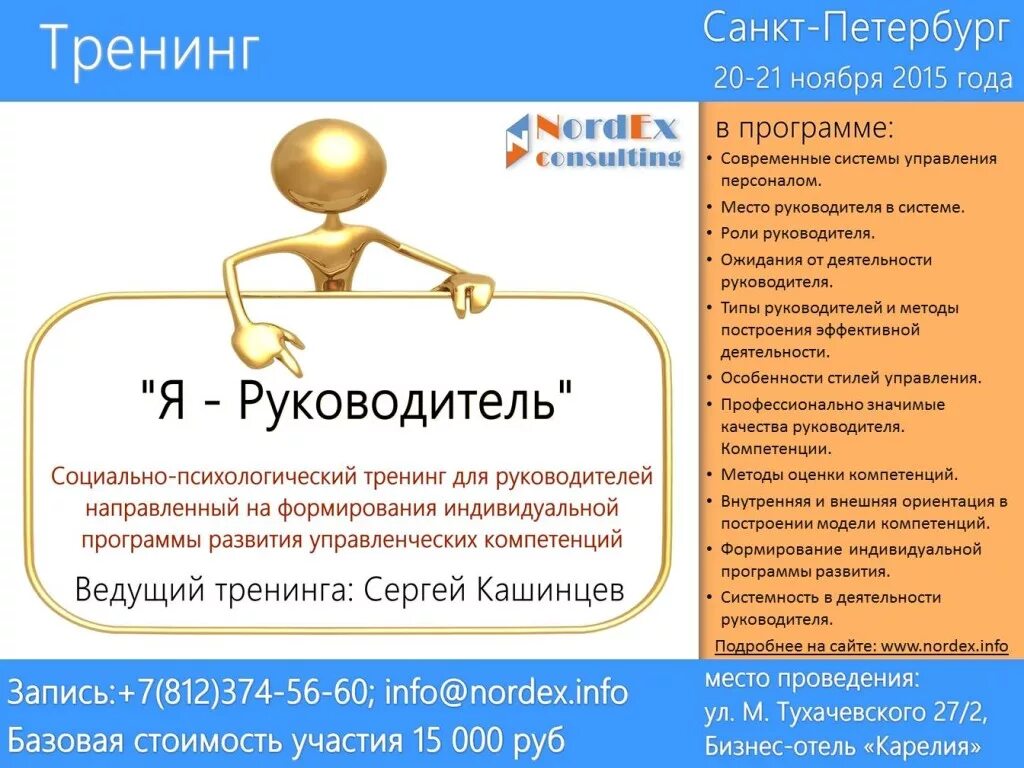 Тренинг

Санкт-Петербург
20-21 ноября 2015 года

NordEx consulting

"Я - Руководитель"

Социально-психологический тренинг для руководителей направленный на формирования индивидуальной программы развития управленческих компетенций

Ведущий тренинга: Сергей Кашинцев

в программе:
• Современные системы управления персоналом.
• Место руководителя в системе.
• Роли руководителя.
• Ожидания от деятельности руководителя.
• Типы руководителей и методы построения эффективной деятельности.
• Особенности стилей управления.
• Профессионально значимые качества руководителя. Компетенции.
• Методы оценки компетенций.
• Внутренняя и внешняя ориентация в построении модели компетенций.
• Формирование индивидуальной программы развития.
• Системность в деятельности руководителя.

Подробнее на сайте: www.nordex.info

Запись:+7(812)374-56-60; info@nordex.info
Базовая стоимость участия 15 000 руб

место проведения:
ул. М. Тухачевского 27/2,
Бизнес-отель «Карелия»